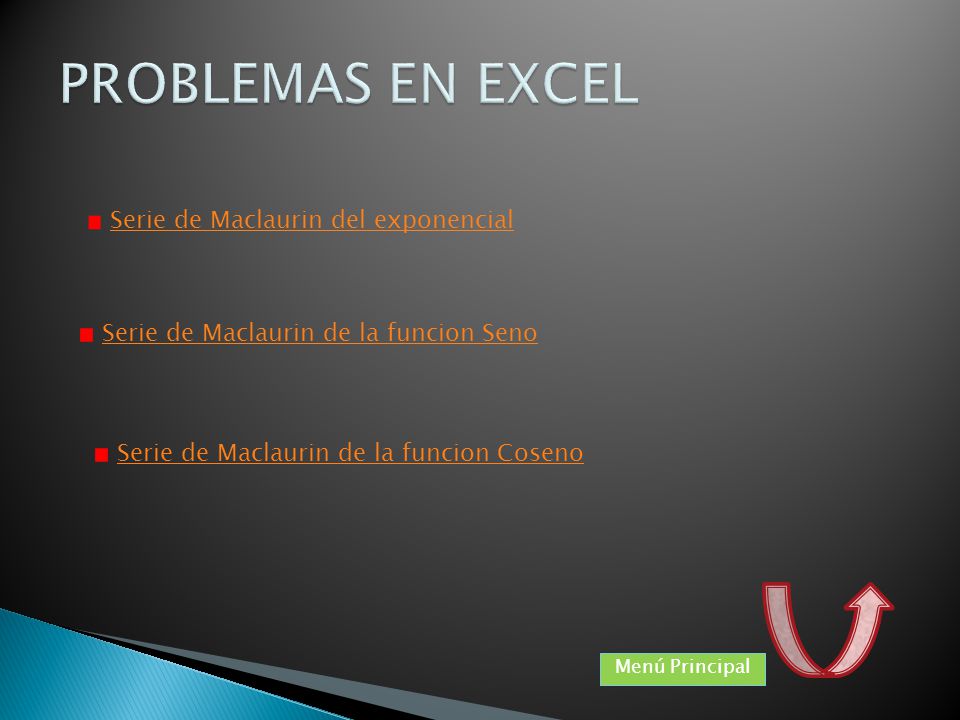 PROBLEMAS EN EXCEL

Serie de Maclaurin del exponencial

Serie de Maclaurin de la funcion Seno

Serie de Maclaurin de la funcion Coseno

Menú Principal